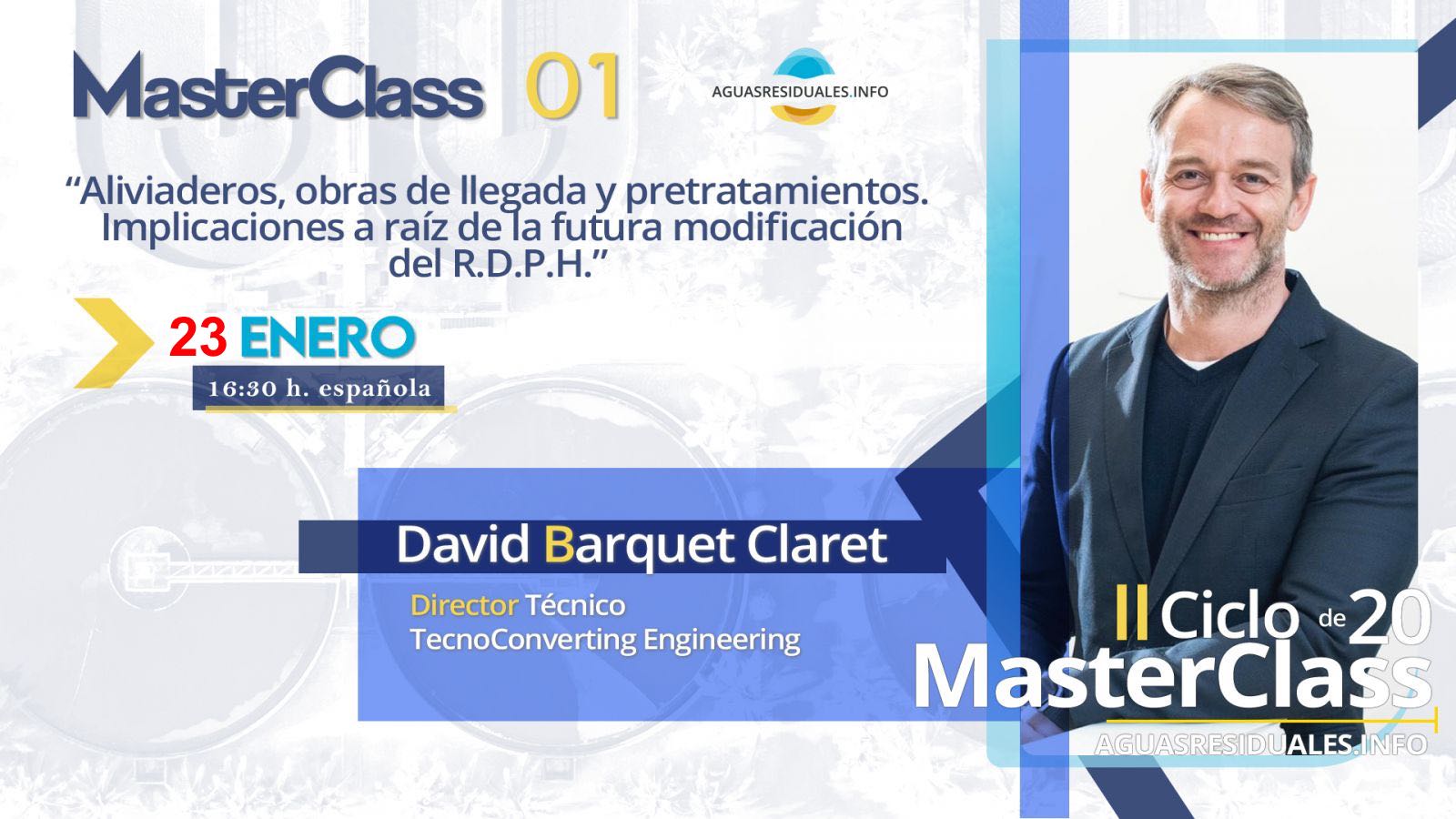 MasterClass 01

AGUASRESIDUALES.INFO

“Aliviaderos, obras de llegada y pretratamientos. Implicaciones a raíz de la futura modificación del R.D.P.H.”

23 ENERO

16:30 h. española

David Barquet Claret

Director Técnico
TecnoConverting Engineering

II Ciclo de 20
MasterClass
AGUASRESIDUALES.INFO